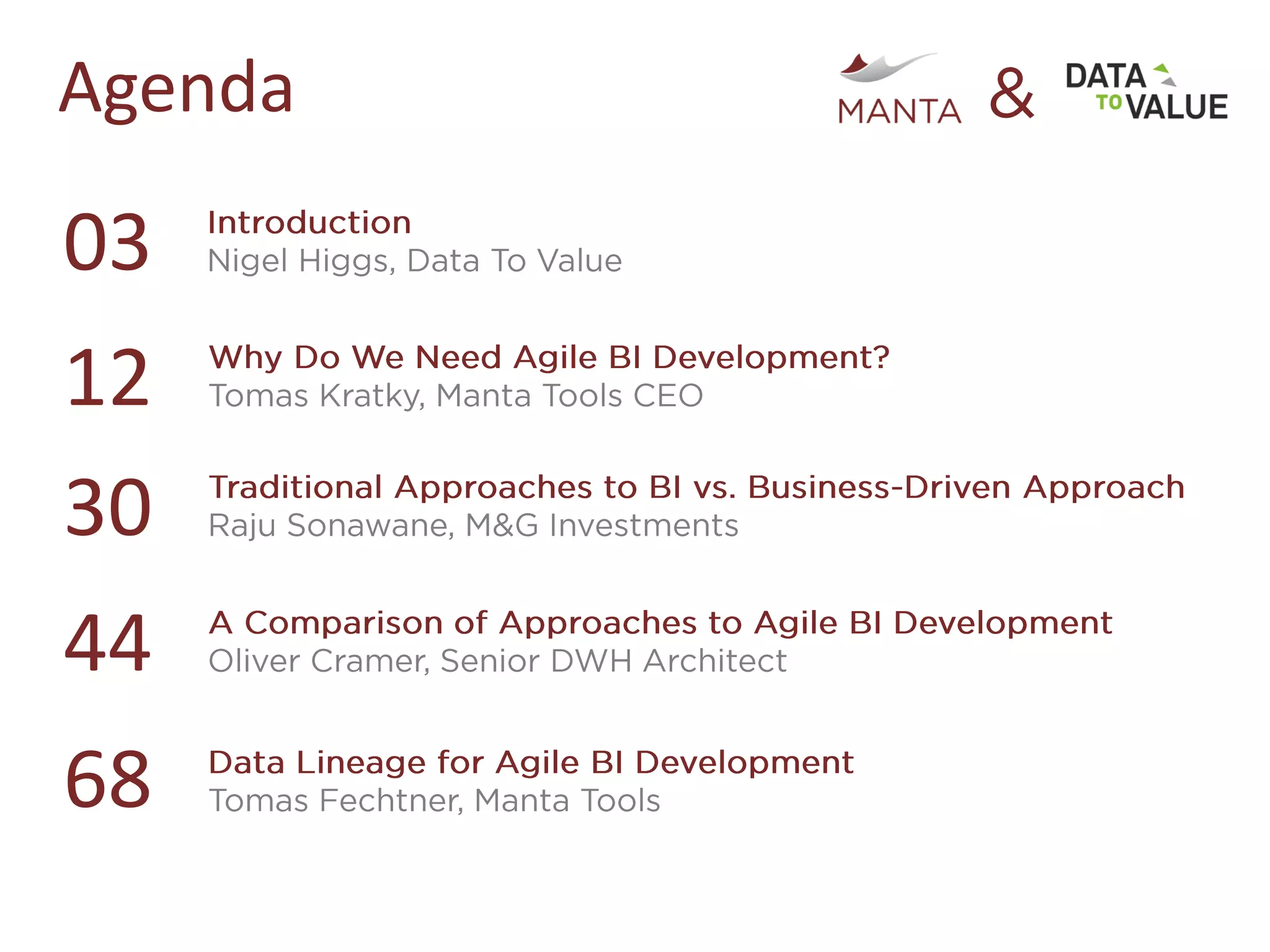 Agenda

MANTA & DATA TO VALUE

03 Introduction
Nigel Higgs, Data To Value

12 Why Do We Need Agile BI Development?
Tomas Kratky, Manta Tools CEO

30 Traditional Approaches to BI vs. Business-Driven Approach
Raju Sonawane, M&G Investments

44 A Comparison of Approaches to Agile BI Development
Oliver Cramer, Senior DWH Architect

68 Data Lineage for Agile BI Development
Tomas Fechtner, Manta Tools